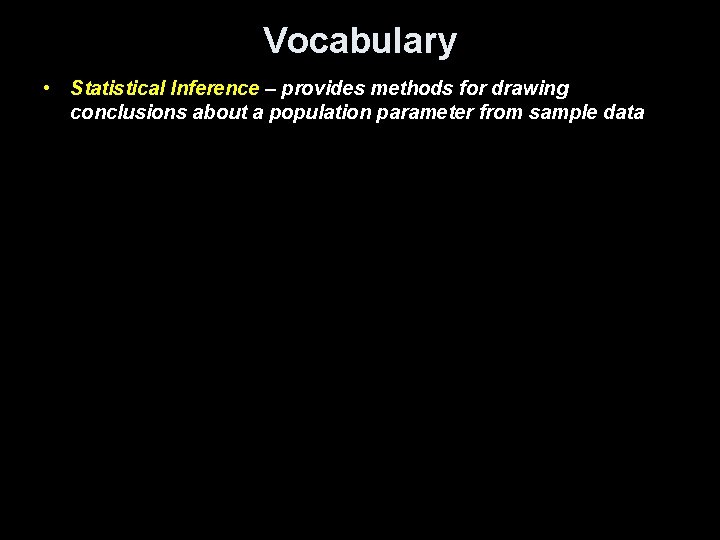 Vocabulary

• Statistical Inference – provides methods for drawing conclusions about a population parameter from sample data